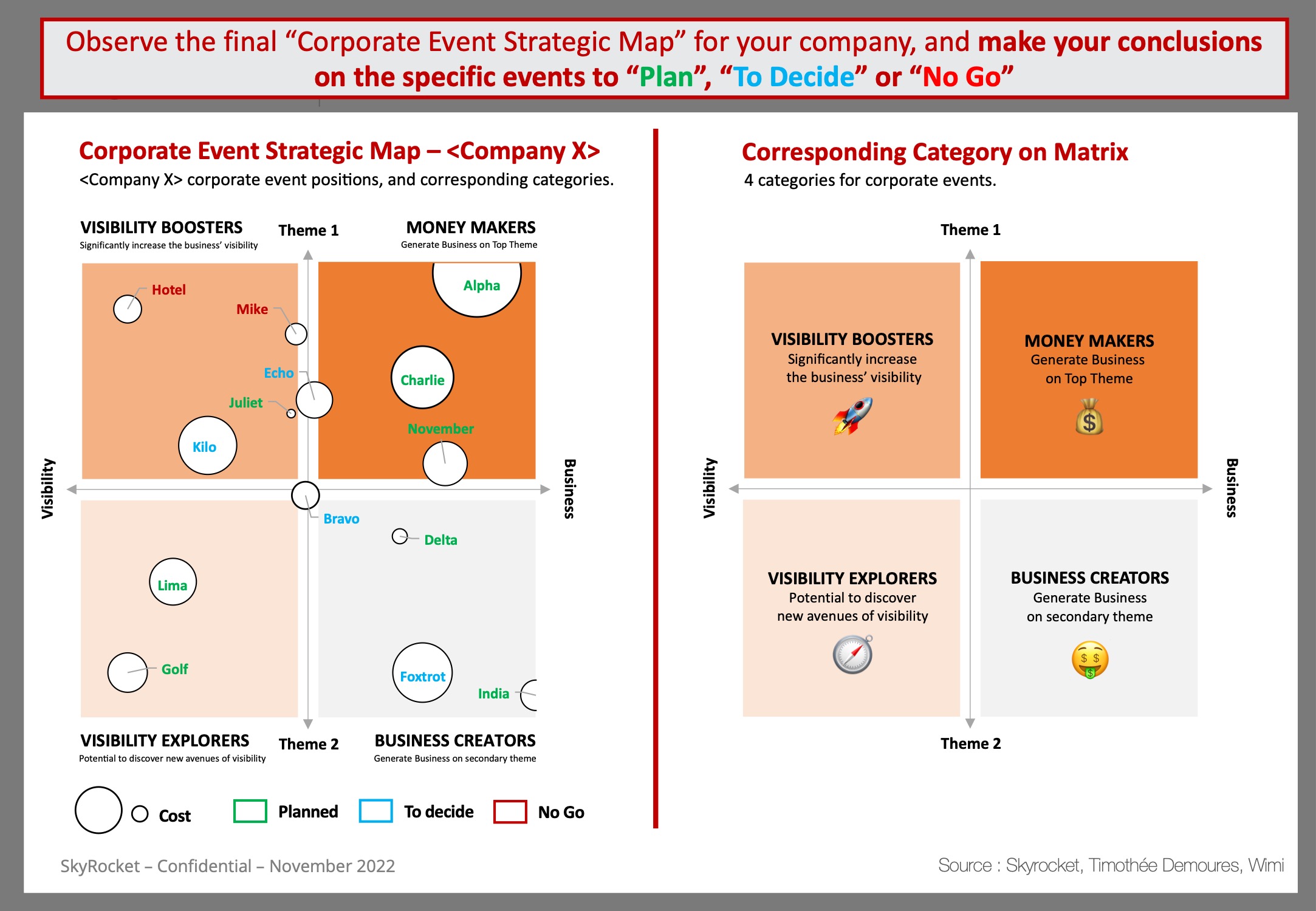 Observe the final “Corporate Event Strategic Map” for your company, and make your conclusions on the specific events to “Plan”, “To Decide” or “No Go”

Corporate Event Strategic Map – <Company X>
<Company X> corporate event positions, and corresponding categories.

VISIBILITY BOOSTERS
Significantly increase the business’ visibility

Theme 1

MONEY MAKERS
Generate Business on Top Theme

Hotel
Mike
Echo
Juliet
Kilo
Alpha
Charlie
November
Visibility
Business
Bravo
Delta
Lima
Golf
Foxtrot
India

VISIBILITY EXPLORERS
Potential to discover new avenues of visibility

Theme 2

BUSINESS CREATORS
Generate Business on secondary theme

Cost
Planned
To decide
No Go

Corresponding Category on Matrix
4 categories for corporate events.

Theme 1

VISIBILITY BOOSTERS
Significantly increase the business’ visibility

MONEY MAKERS
Generate Business on Top Theme

Visibility
Business

VISIBILITY EXPLORERS
Potential to discover new avenues of visibility

BUSINESS CREATORS
Generate Business on secondary theme

Theme 2

SkyRocket – Confidential – November 2022

Source : Skyrocket, Timothée Demoures, Wimi